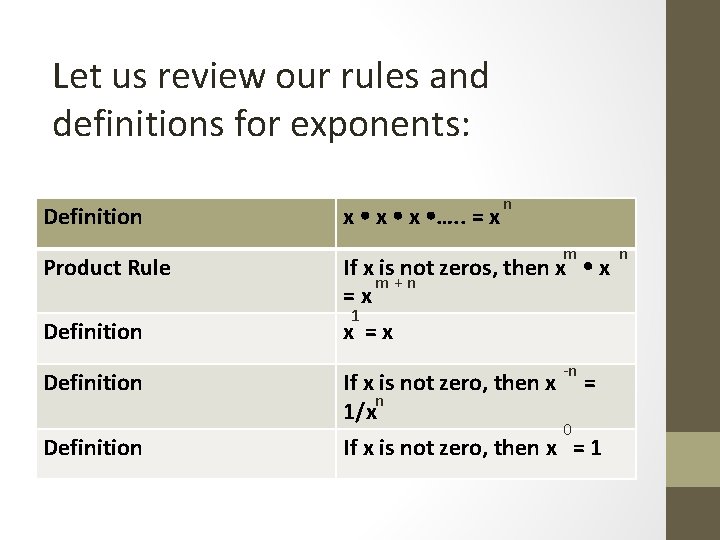 Let us review our rules and definitions for exponents:

| Definition | $x \bullet x \bullet x \bullet \ldots. = x^n$ |
|---|---|
| Product Rule | If x is not zeros, then $x^m \bullet x^n = x^{m+n}$ |
| Definition | $x^1 = x$ |
| Definition | If x is not zero, then $x^{-n} = 1/x^n$ |
| Definition | If x is not zero, then $x^0 = 1$ |